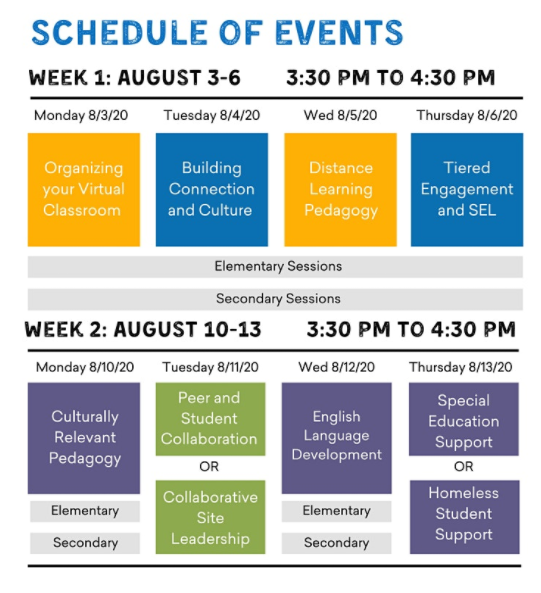 SCHEDULE OF EVENTS

WEEK 1: AUGUST 3-6 3:30 PM TO 4:30 PM

Monday 8/3/20

Organizing your Virtual Classroom

Tuesday 8/4/20

Building Connection and Culture

Wed 8/5/20

Distance Learning Pedagogy

Thursday 8/6/20

Tiered Engagement and SEL

Elementary Sessions

Secondary Sessions

WEEK 2: AUGUST 10-13 3:30 PM TO 4:30 PM

Monday 8/10/20

Culturally Relevant Pedagogy

Elementary

Secondary

Tuesday 8/11/20

Peer and Student Collaboration

OR

Collaborative Site Leadership

Wed 8/12/20

English Language Development

Elementary

Secondary

Thursday 8/13/20

Special Education Support

OR

Homeless Student Support